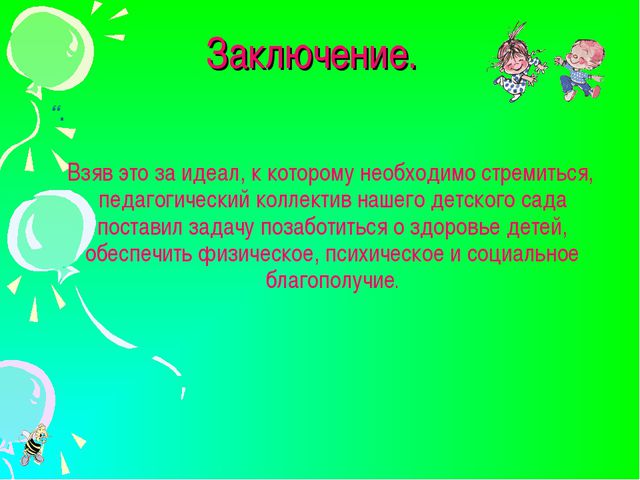 Заключение.

“.

Взяв это за идеал, к которому необходимо стремиться, педагогический коллектив нашего детского сада поставил задачу позаботиться о здоровье детей, обеспечить физическое, психическое и социальное благополучие.